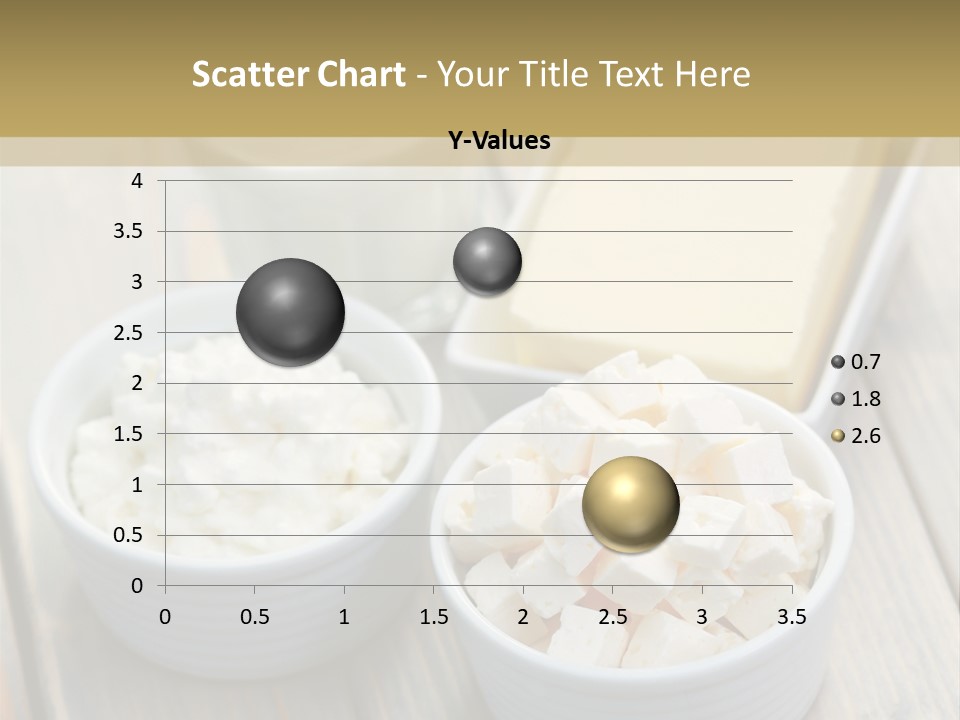 Scatter Chart - Your Title Text Here

Y-Values

4
3.5
3
2.5
2
1.5
1
0.5
0

0 0.5 1 1.5 2 2.5 3 3.5

0.7
1.8
2.6